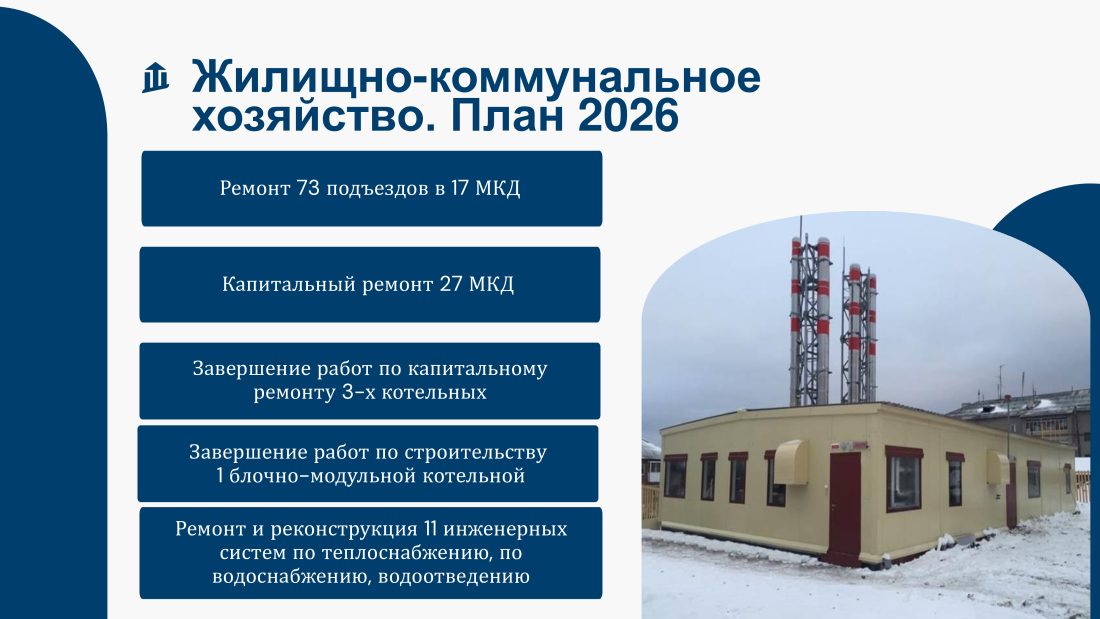 Жилищно-коммунальное хозяйство. План 2026

Ремонт 73 подъездов в 17 МКД

Капитальный ремонт 27 МКД

Завершение работ по капитальному ремонту 3-х котельных

Завершение работ по строительству 1 блочно-модульной котельной

Ремонт и реконструкция 11 инженерных систем по теплоснабжению, по водоснабжению, водоотведению